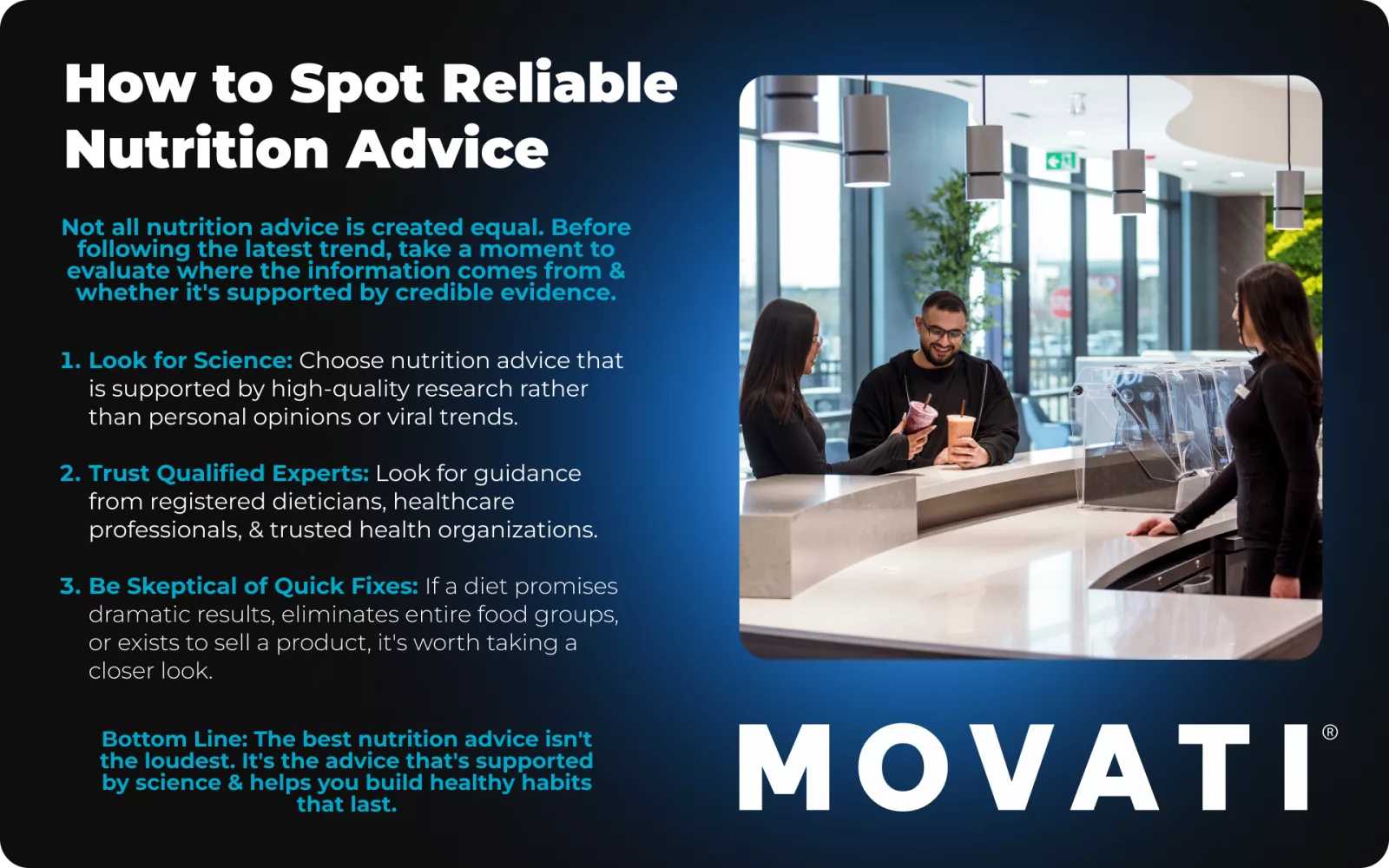 How to Spot Reliable Nutrition Advice

Not all nutrition advice is created equal. Before following the latest trend, take a moment to evaluate where the information comes from & whether it's supported by credible evidence.

1. Look for Science: Choose nutrition advice that is supported by high-quality research rather than personal opinions or viral trends.

2. Trust Qualified Experts: Look for guidance from registered dieticians, healthcare professionals, & trusted health organizations.

3. Be Skeptical of Quick Fixes: If a diet promises dramatic results, eliminates entire food groups, or exists to sell a product, it's worth taking a closer look.

Bottom Line: The best nutrition advice isn't the loudest. It's the advice that's supported by science & helps you build healthy habits that last.

MOVATI®